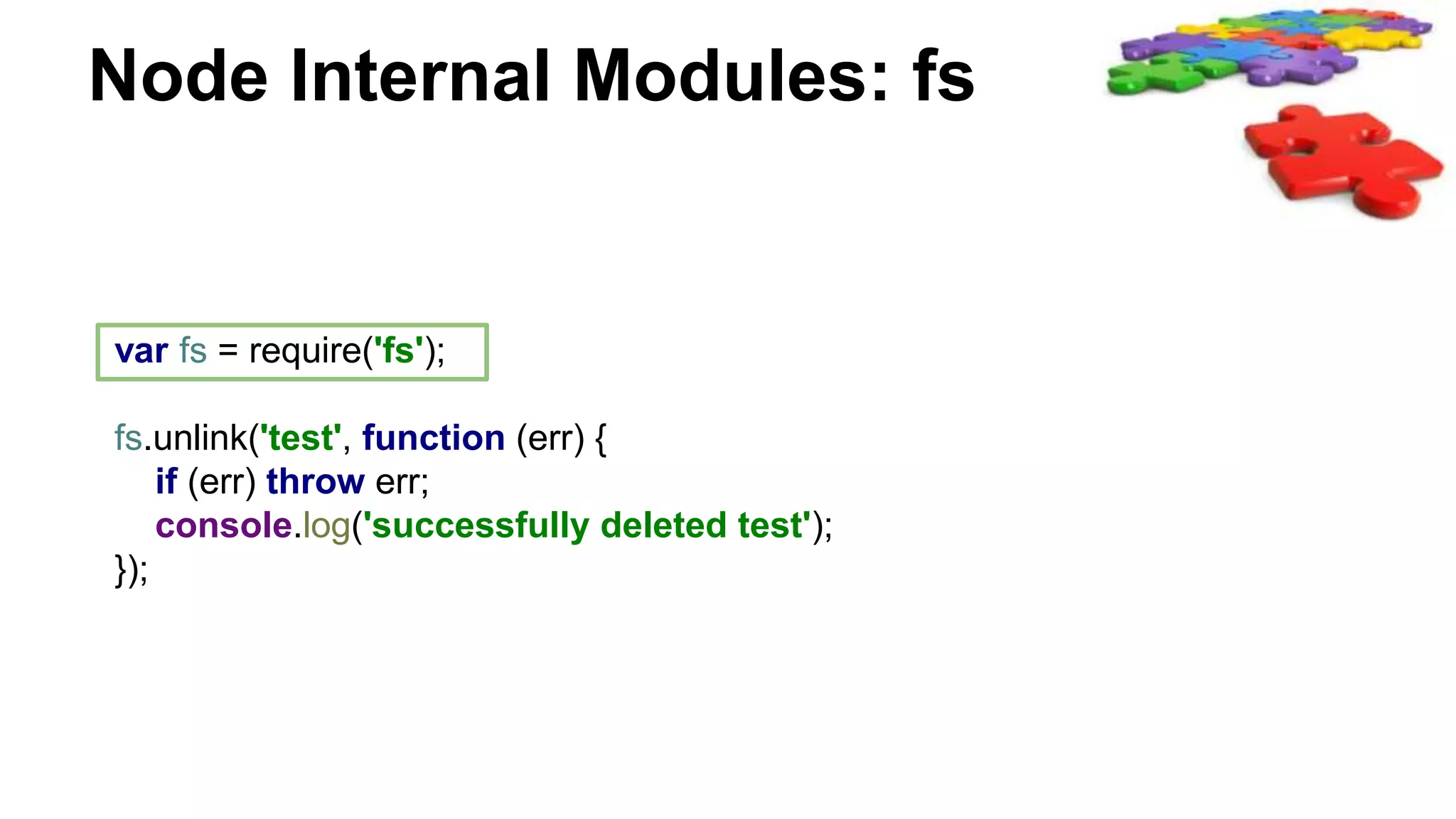 Node Internal Modules: fs

var fs = require('fs');

fs.unlink('test', function (err) {
    if (err) throw err;
    console.log('successfully deleted test');
});